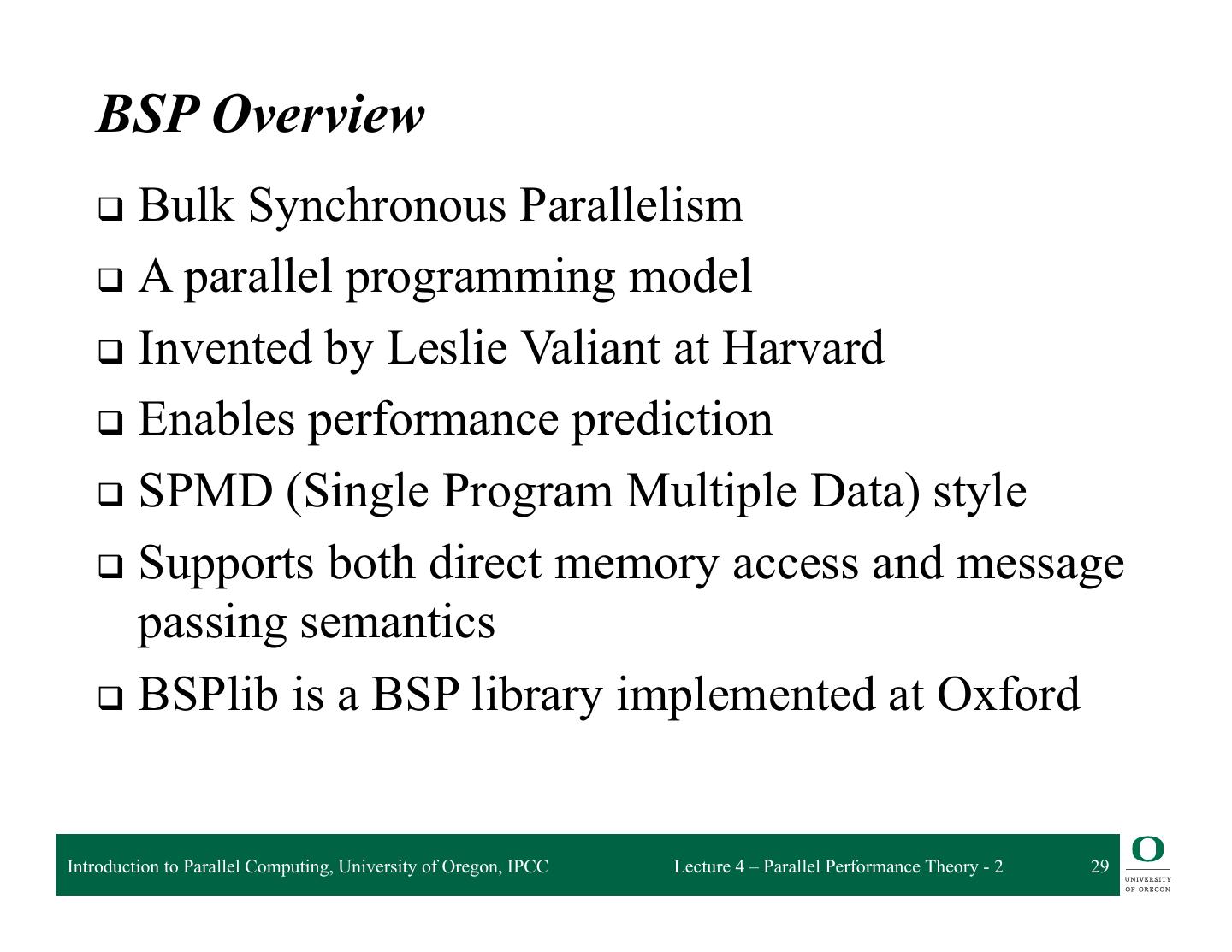 BSP Overview

❑ Bulk Synchronous Parallelism

❑ A parallel programming model

❑ Invented by Leslie Valiant at Harvard

❑ Enables performance prediction

❑ SPMD (Single Program Multiple Data) style

❑ Supports both direct memory access and message passing semantics

❑ BSPlib is a BSP library implemented at Oxford

Introduction to Parallel Computing, University of Oregon, IPCC Lecture 4 – Parallel Performance Theory - 2 29

O
UNIVERSITY OF OREGON